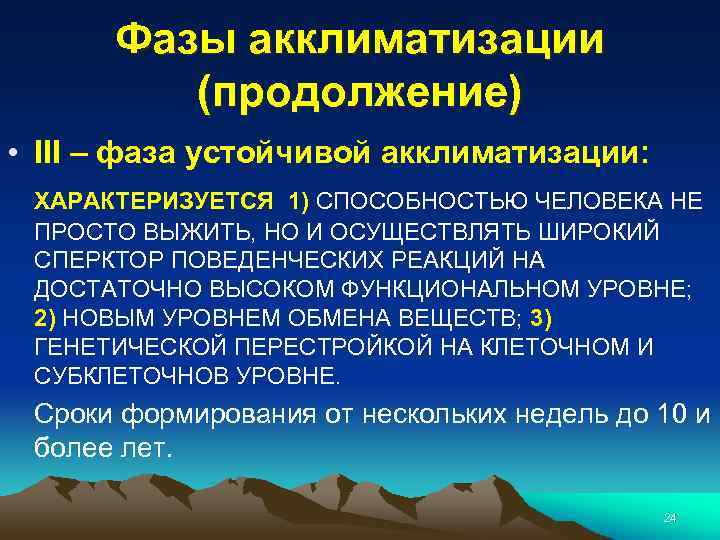 Фазы акклиматизации (продолжение)

• III – фаза устойчивой акклиматизации:

ХАРАКТЕРИЗУЕТСЯ 1) СПОСОБНОСТЬЮ ЧЕЛОВЕКА НЕ ПРОСТО ВЫЖИТЬ, НО И ОСУЩЕСТВЛЯТЬ ШИРОКИЙ СПЕРКТОР ПОВЕДЕНЧЕСКИХ РЕАКЦИЙ НА ДОСТАТОЧНО ВЫСОКОМ ФУНКЦИОНАЛЬНОМ УРОВНЕ; 2) НОВЫМ УРОВНЕМ ОБМЕНА ВЕЩЕСТВ; 3) ГЕНЕТИЧЕСКОЙ ПЕРЕСТРОЙКОЙ НА КЛЕТОЧНОМ И СУБКЛЕТОЧНОВ УРОВНЕ.

Сроки формирования от нескольких недель до 10 и более лет.

24